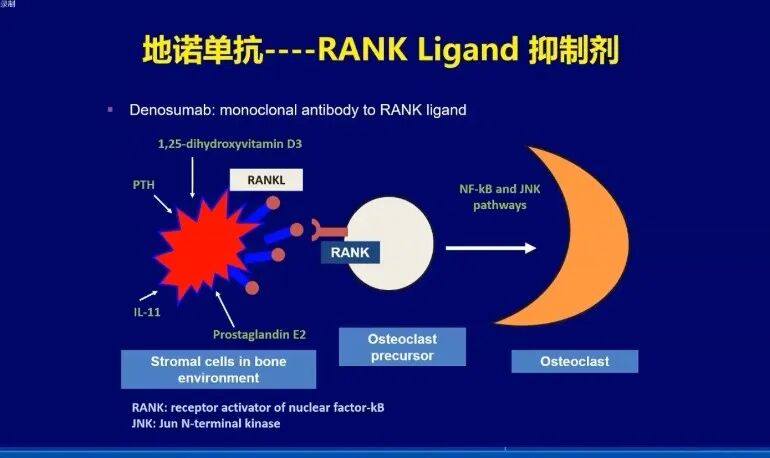 录制

地诺单抗----RANK Ligand 抑制剂

Denosumab: monoclonal antibody to RANK ligand

1,25-dihydroxyvitamin D3

PTH

RANKL

NF-kB and JNK pathways

RANK

IL-11

Prostaglandin E2

Stromal cells in bone environment

Osteoclast precursor

Osteoclast

RANK: receptor activator of nuclear factor-kB
JNK: Jun N-terminal kinase